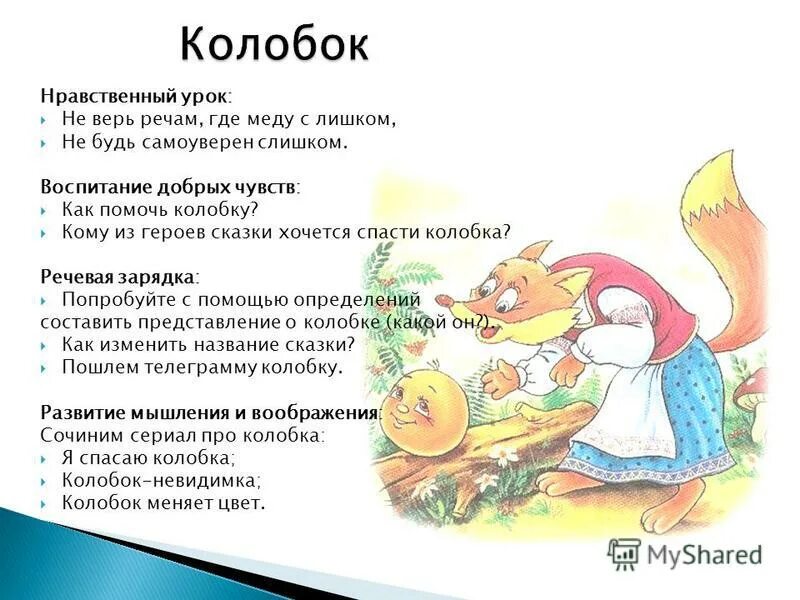 Колобок

Нравственный урок:
Не верь речам, где меду с лишком,
Не будь самоуверен слишком.

Воспитание добрых чувств:
Как помочь колобку?
Кому из героев сказки хочется спасти колобка?

Речевая зарядка:
Попробуйте с помощью определений составить представление о колобке (какой он?).
Как изменить название сказки?
Пошлем телеграмму колобку.

Развитие мышления и воображения:
Сочиним сериал про колобка:
Я спасаю колобка;
Колобок-невидимка;
Колобок меняет цвет.

MyShared